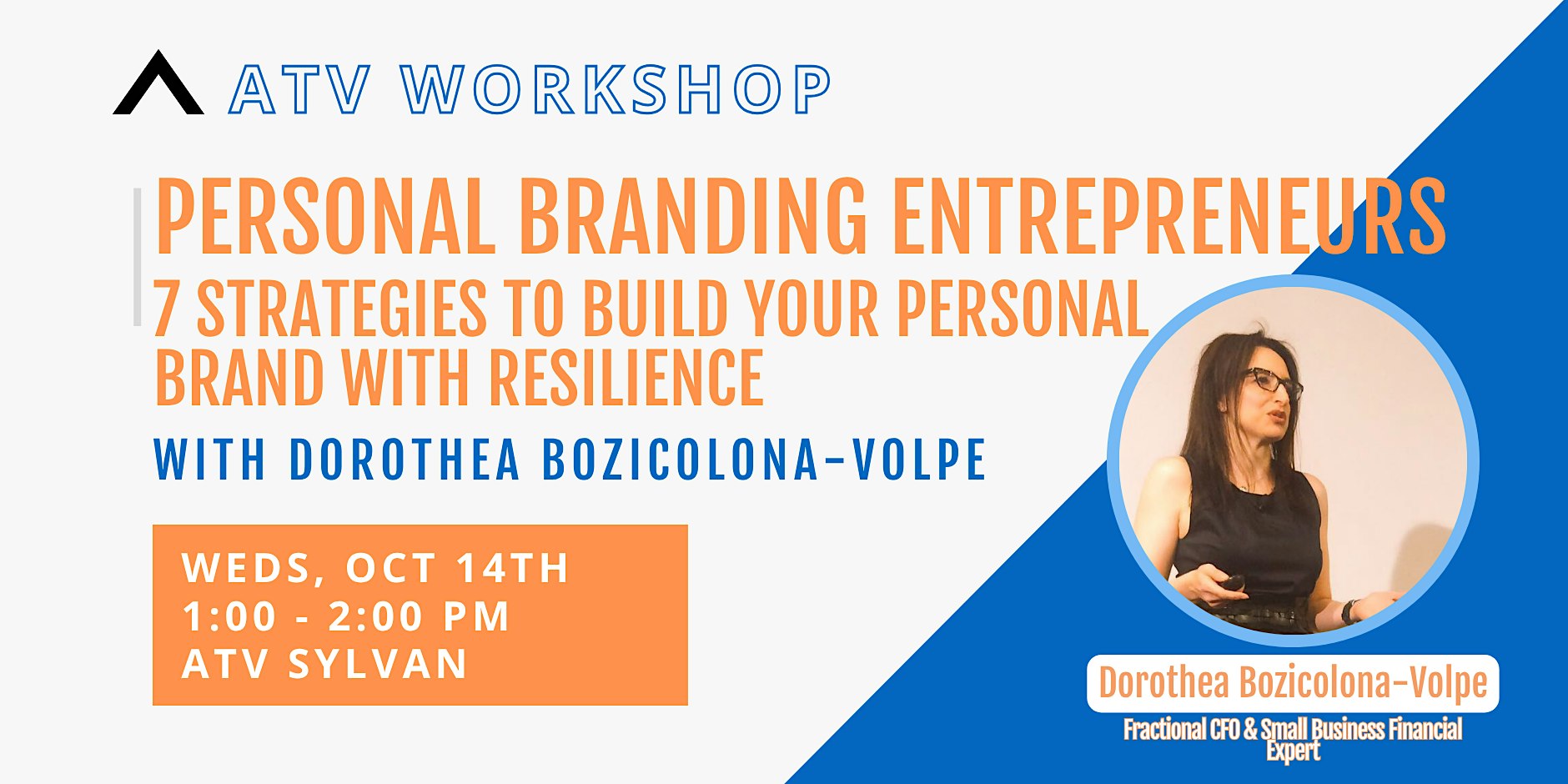 ATV WORKSHOP

PERSONAL BRANDING ENTREPRENEURS

7 STRATEGIES TO BUILD YOUR PERSONAL BRAND WITH RESILIENCE

WITH DOROTHEA BOZICOLONA-VOLPE

WEDS, OCT 14TH
1:00 - 2:00 PM
ATV SYLVAN

Dorothea Bozicolona-Volpe

Fractional CFO & Small Business Financial Expert